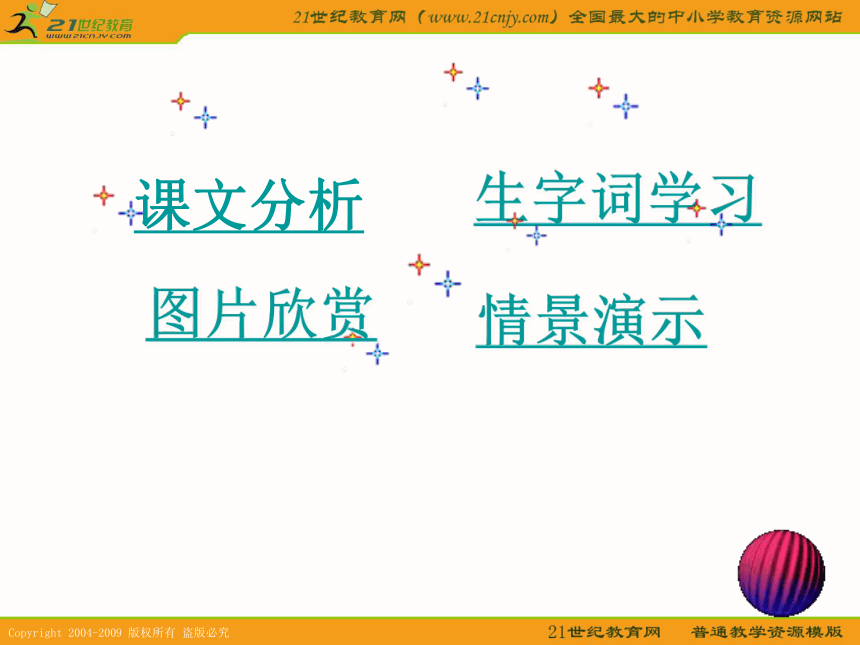 21世纪教育
www.21cnjy.com

21世纪教育网（www.21cnjy.com）全国最大的中小学教育资源网站

课文分析

生字词学习

图片欣赏

情景演示

Copyright 2004-2009 版权所有 盗版必究

21世纪教育网　普通教学资源模版